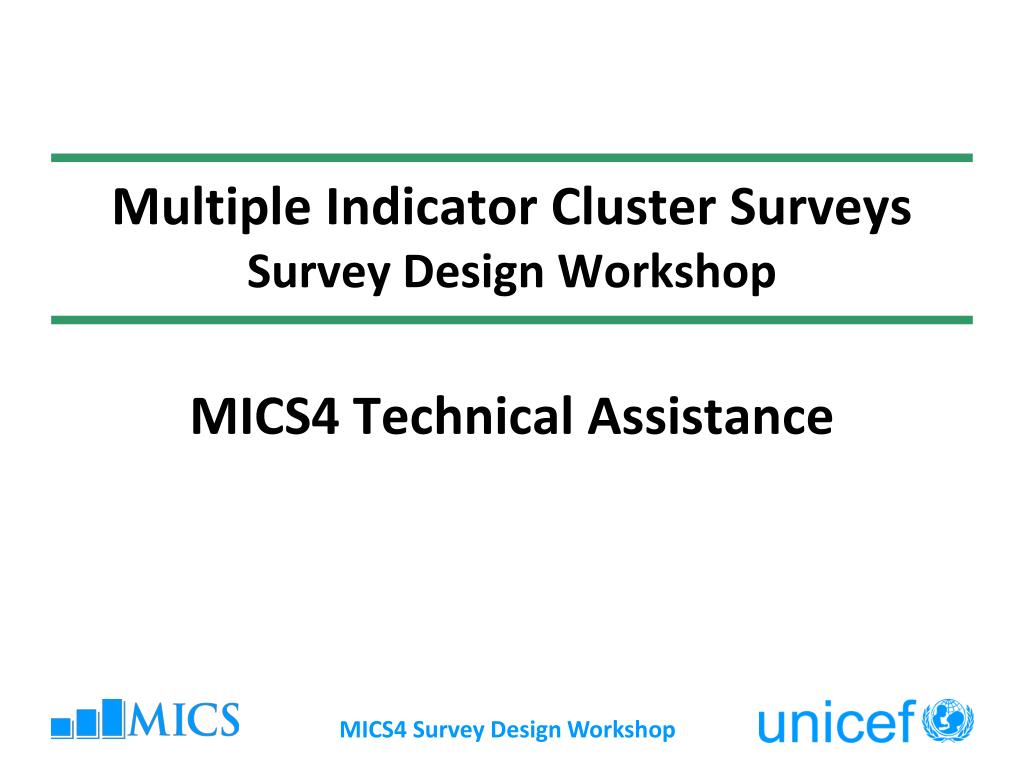 Multiple Indicator Cluster Surveys
Survey Design Workshop

MICS4 Technical Assistance

MICS

MICS4 Survey Design Workshop

unicef